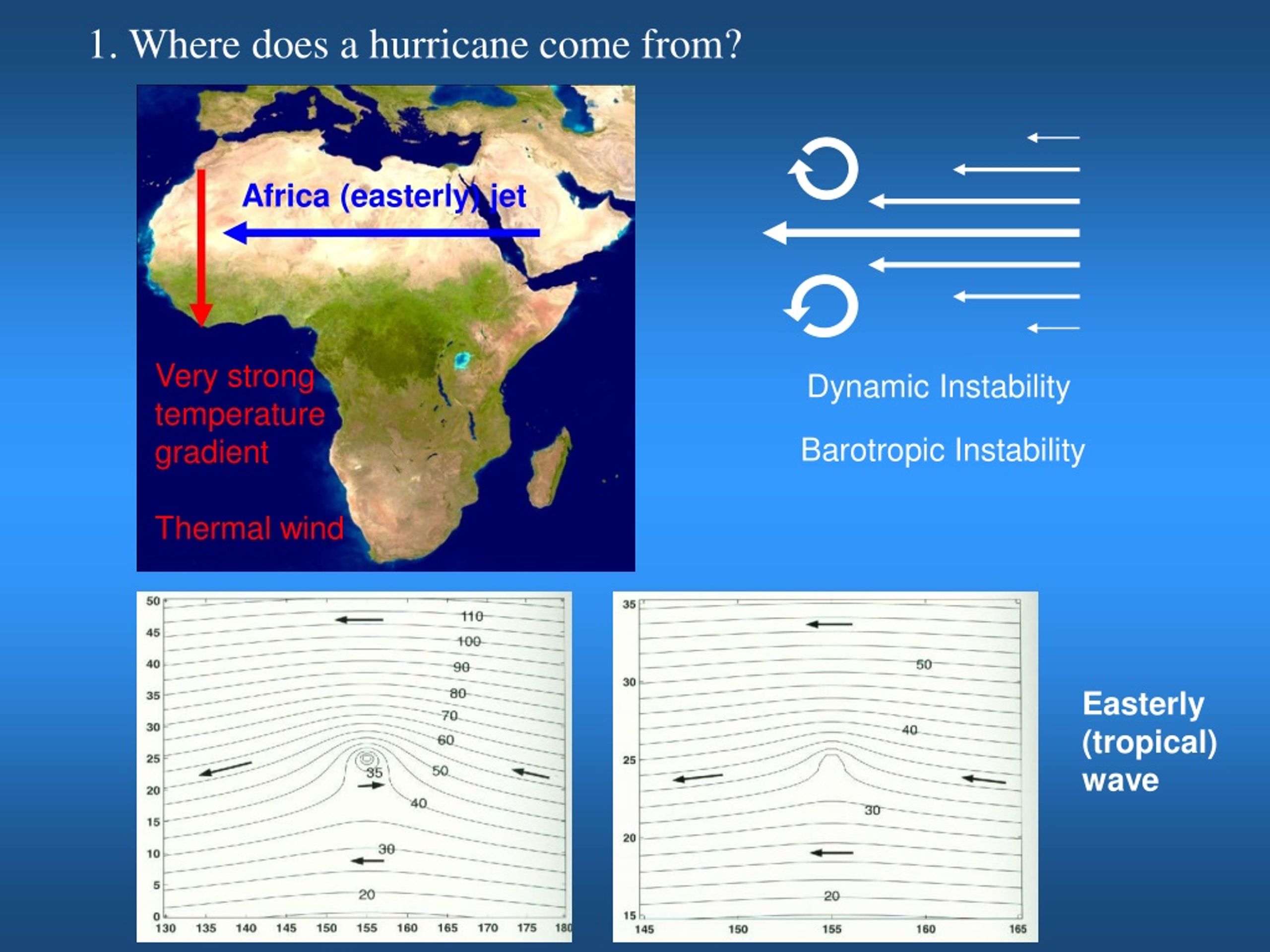 1. Where does a hurricane come from?

Africa (easterly) jet

Very strong temperature gradient

Thermal wind

Dynamic Instability

Barotropic Instability

50
45
40
35
30
25
20
15
10
5
0

110
100
90
80
70
60
50
35
40
30
20

130 135 140 145 150 155 160 165 170 175 180

35
30
25
20
15

50
40
30
20

145 150 155 160 165

Easterly (tropical) wave